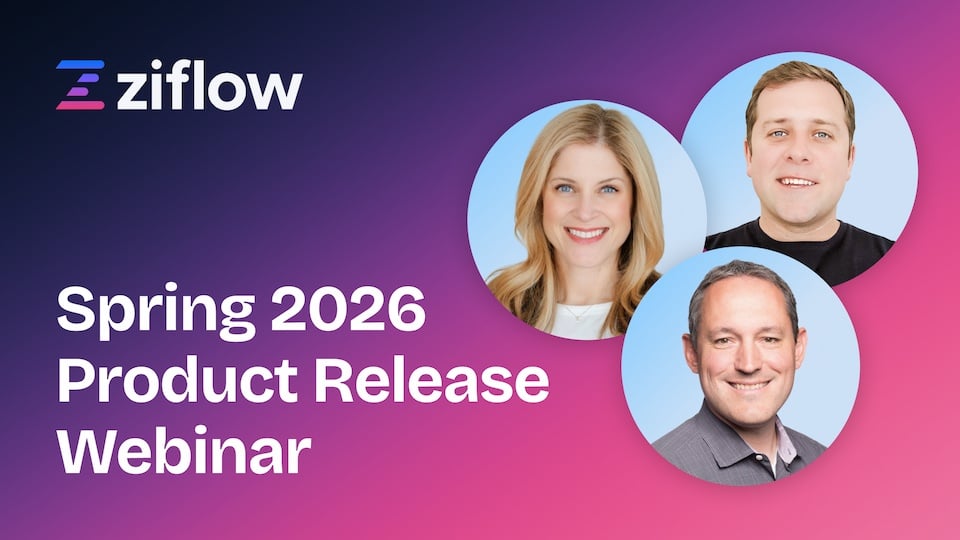 ziflow

Spring 2026
Product Release
Webinar